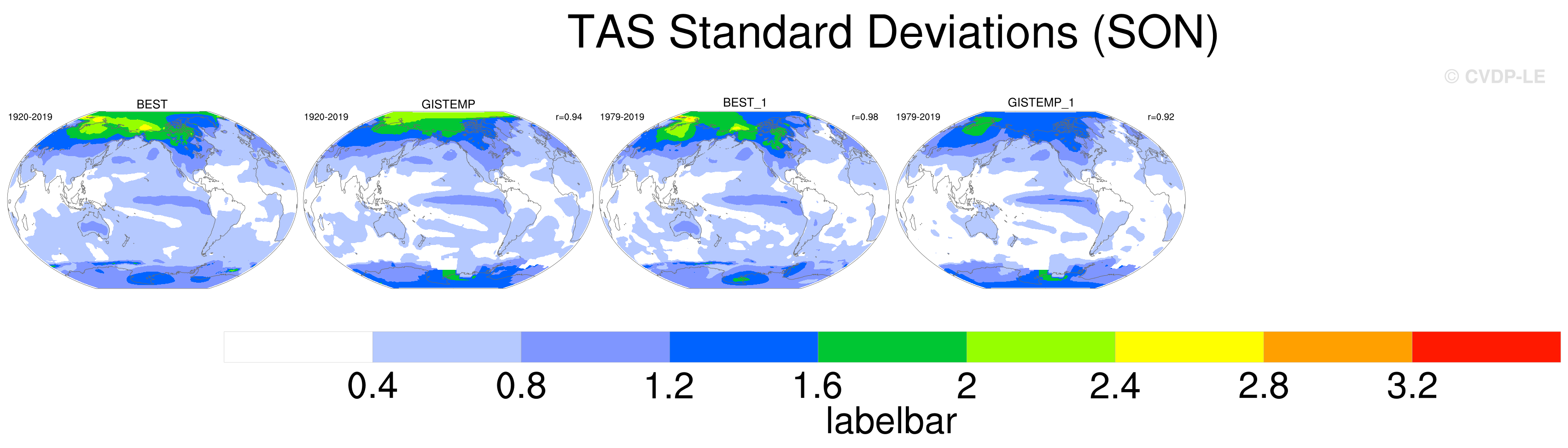 TAS Standard Deviations (SON)

© CVDP-LE

BEST
1920-2019

GISTEMP
1920-2019
r=0.94

BEST_1
1979-2019
r=0.98

GISTEMP_1
1979-2019
r=0.92

0.4 0.8 1.2 1.6 2 2.4 2.8 3.2
labelbar